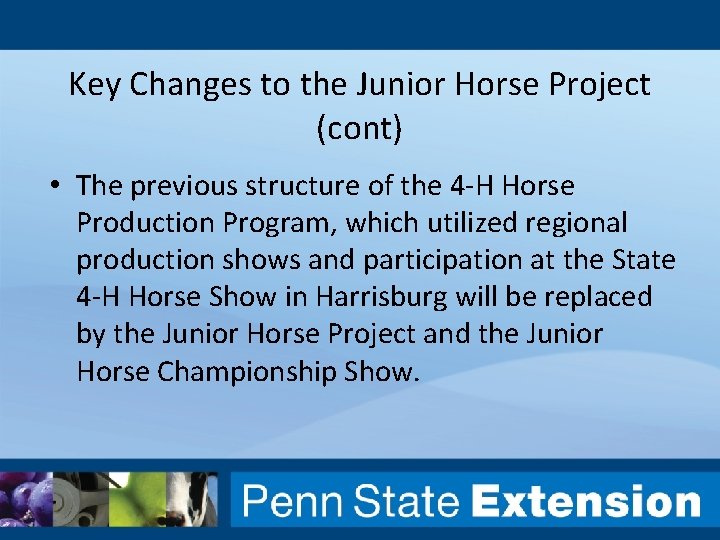 Key Changes to the Junior Horse Project (cont)

• The previous structure of the 4-H Horse Production Program, which utilized regional production shows and participation at the State 4-H Horse Show in Harrisburg will be replaced by the Junior Horse Project and the Junior Horse Championship Show.

Penn State Extension